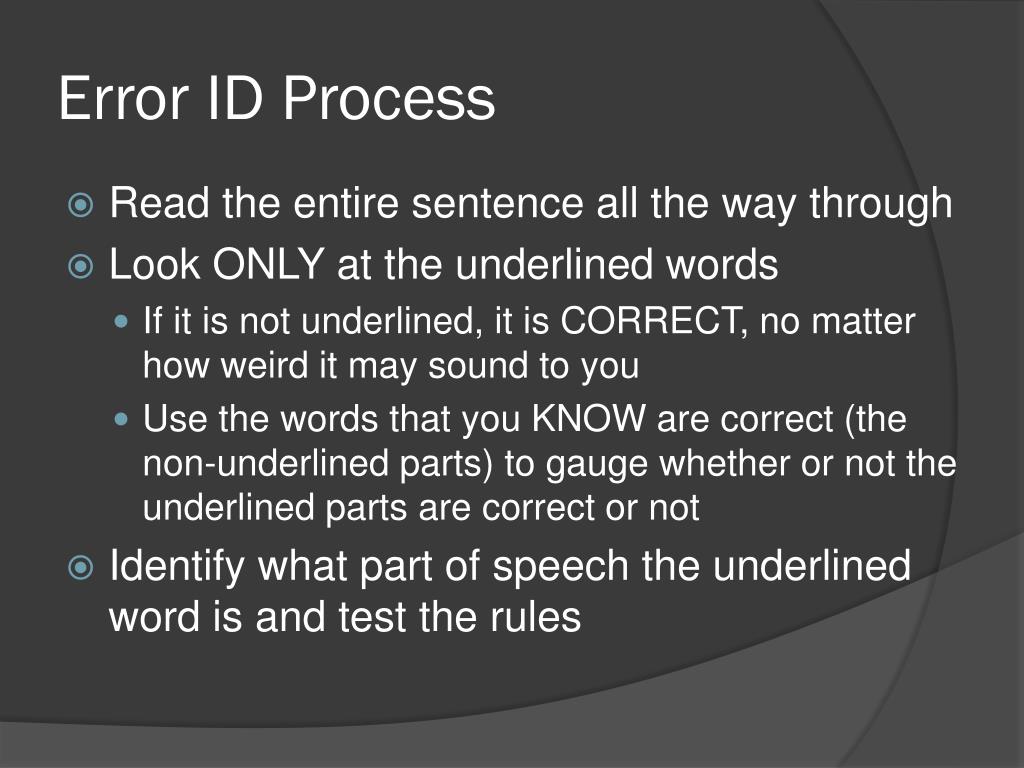 Error ID Process

Read the entire sentence all the way through

Look ONLY at the underlined words

If it is not underlined, it is CORRECT, no matter how weird it may sound to you

Use the words that you KNOW are correct (the non-underlined parts) to gauge whether or not the underlined parts are correct or not

Identify what part of speech the underlined word is and test the rules